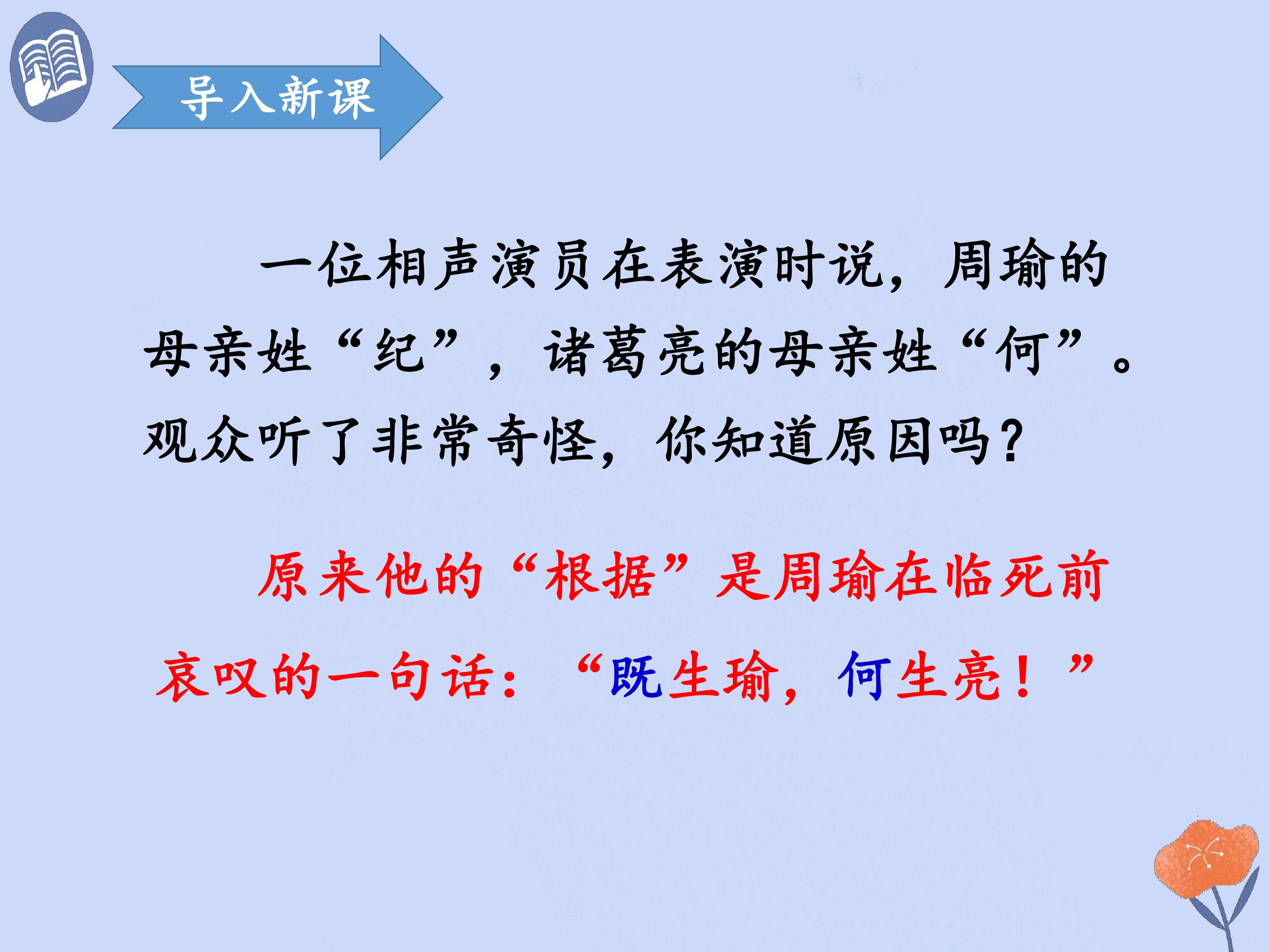 导入新课

一位相声演员在表演时说，周瑜的母亲姓“纪”，诸葛亮的母亲姓“何”。观众听了非常奇怪，你知道原因吗？

原来他的“根据”是周瑜在临死前哀叹的一句话：“既生瑜，何生亮！”